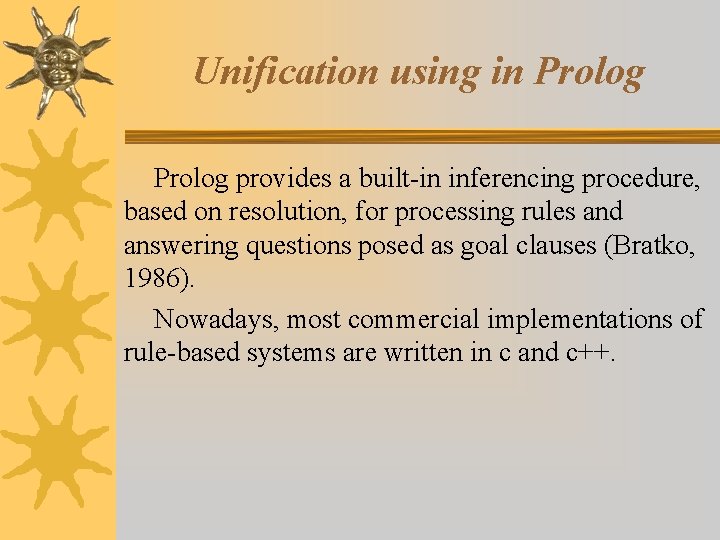 Unification using in Prolog

Prolog provides a built-in inferencing procedure, based on resolution, for processing rules and answering questions posed as goal clauses (Bratko, 1986).

Nowadays, most commercial implementations of rule-based systems are written in c and c++.